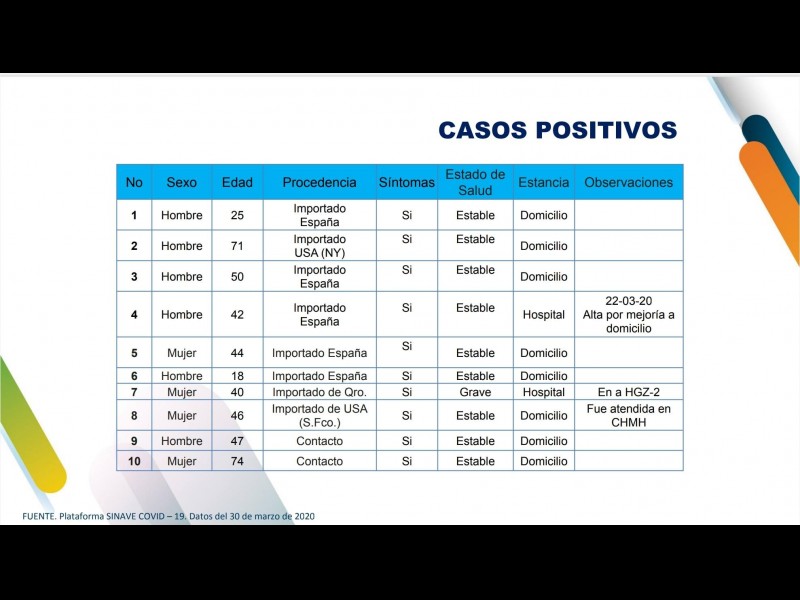 CASOS POSITIVOS

| No | Sexo | Edad | Procedencia | Síntomas | Estado de Salud | Estancia | Observaciones |
|---|---|---|---|---|---|---|---|
| 1 | Hombre | 25 | Importado España | Si | Estable | Domicilio | |
| 2 | Hombre | 71 | Importado USA (NY) | Si | Estable | Domicilio | |
| 3 | Hombre | 50 | Importado España | Si | Estable | Domicilio | |
| 4 | Hombre | 42 | Importado España | Si | Estable | Hospital | 22-03-20 Alta por mejoría a domicilio |
| 5 | Mujer | 44 | Importado España | Si | Estable | Domicilio | |
| 6 | Hombre | 18 | Importado España | Si | Estable | Domicilio | |
| 7 | Mujer | 40 | Importado de Qro. | Si | Grave | Hospital | En a HGZ-2 |
| 8 | Mujer | 46 | Importado de USA (S.Fco.) | Si | Estable | Domicilio | Fue atendida en CHMH |
| 9 | Hombre | 47 | Contacto | Si | Estable | Domicilio | |
| 10 | Mujer | 74 | Contacto | Si | Estable | Domicilio | |

FUENTE. Plataforma SINAVE COVID – 19. Datos del 30 de marzo de 2020